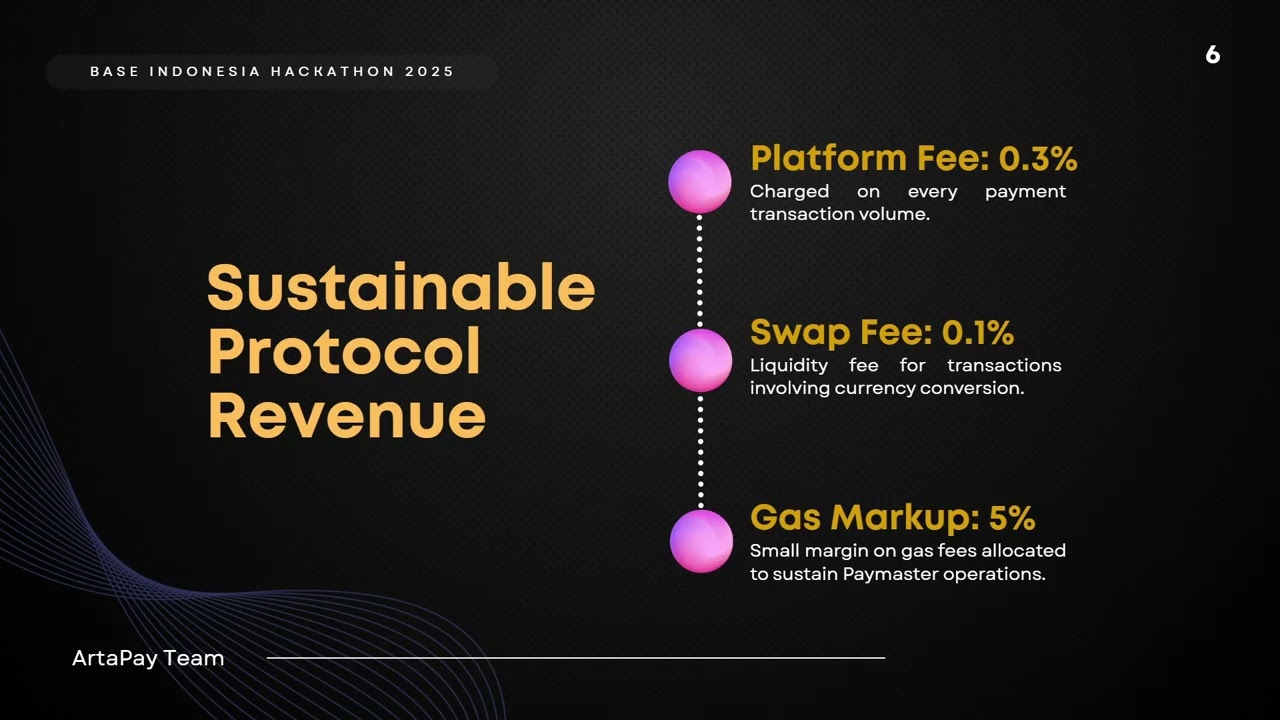 BASE INDONESIA HACKATHON 2025

6

Sustainable Protocol Revenue

Platform Fee: 0.3%
Charged on every payment transaction volume.

Swap Fee: 0.1%
Liquidity fee for transactions involving currency conversion.

Gas Markup: 5%
Small margin on gas fees allocated to sustain Paymaster operations.

ArtaPay Team